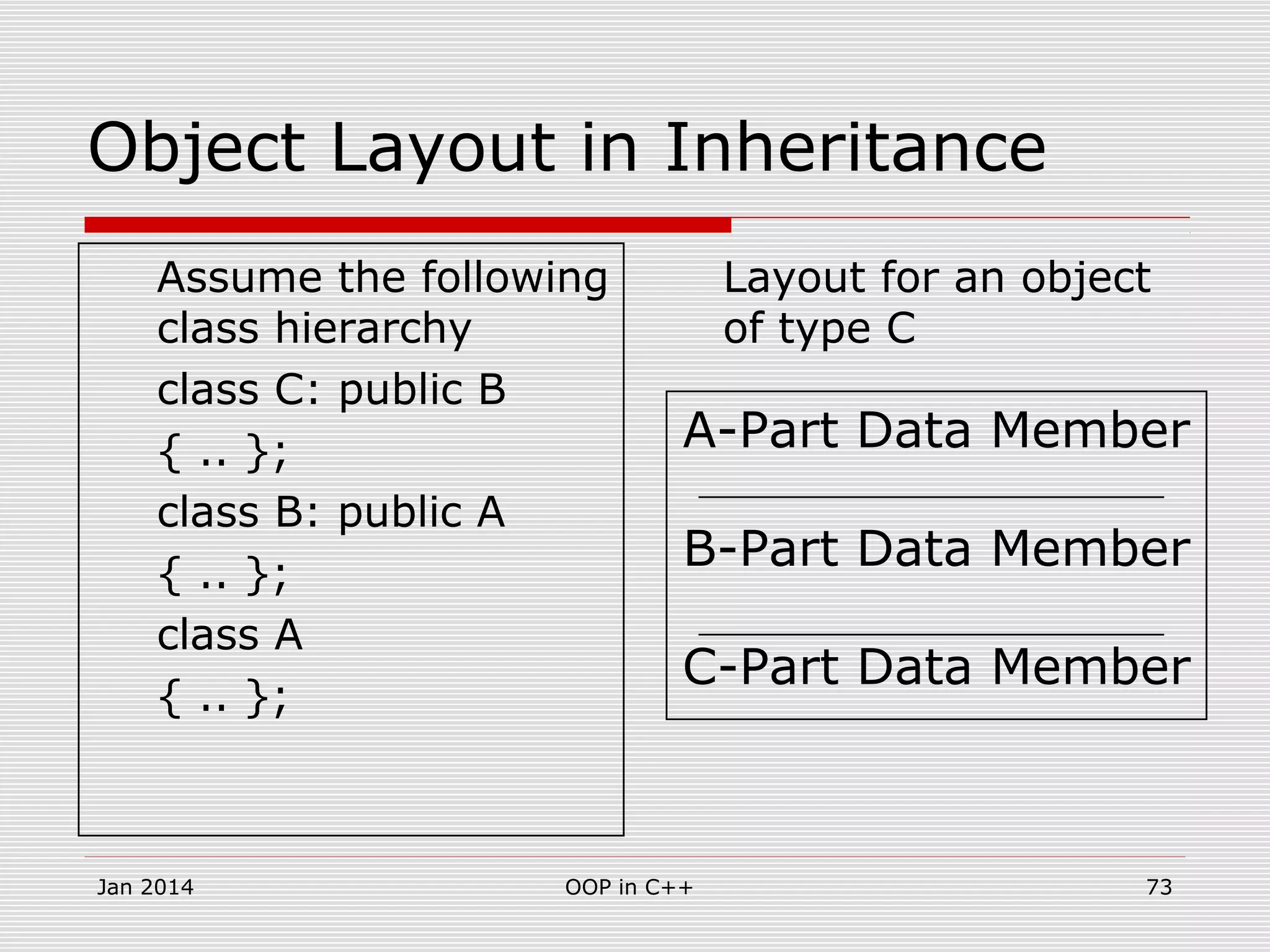 Object Layout in Inheritance

Assume the following class hierarchy

class C: public B

{ .. };

class B: public A

{ .. };

class A

{ .. };

Layout for an object of type C

A-Part Data Member

B-Part Data Member

C-Part Data Member

Jan 2014

OOP in C++

73